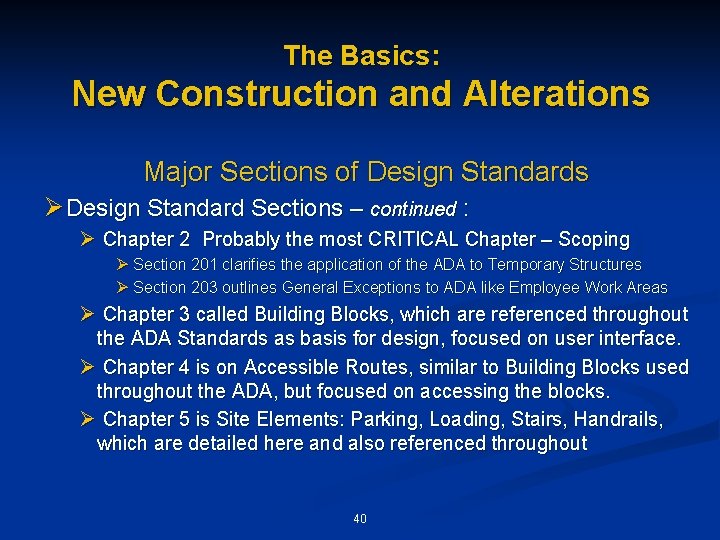 The Basics:
New Construction and Alterations

Major Sections of Design Standards

➢ Design Standard Sections – continued :

➢ Chapter 2 Probably the most CRITICAL Chapter – Scoping

➢ Section 201 clarifies the application of the ADA to Temporary Structures

➢ Section 203 outlines General Exceptions to ADA like Employee Work Areas

➢ Chapter 3 called Building Blocks, which are referenced throughout the ADA Standards as basis for design, focused on user interface.

➢ Chapter 4 is on Accessible Routes, similar to Building Blocks used throughout the ADA, but focused on accessing the blocks.

➢ Chapter 5 is Site Elements: Parking, Loading, Stairs, Handrails, which are detailed here and also referenced throughout

40